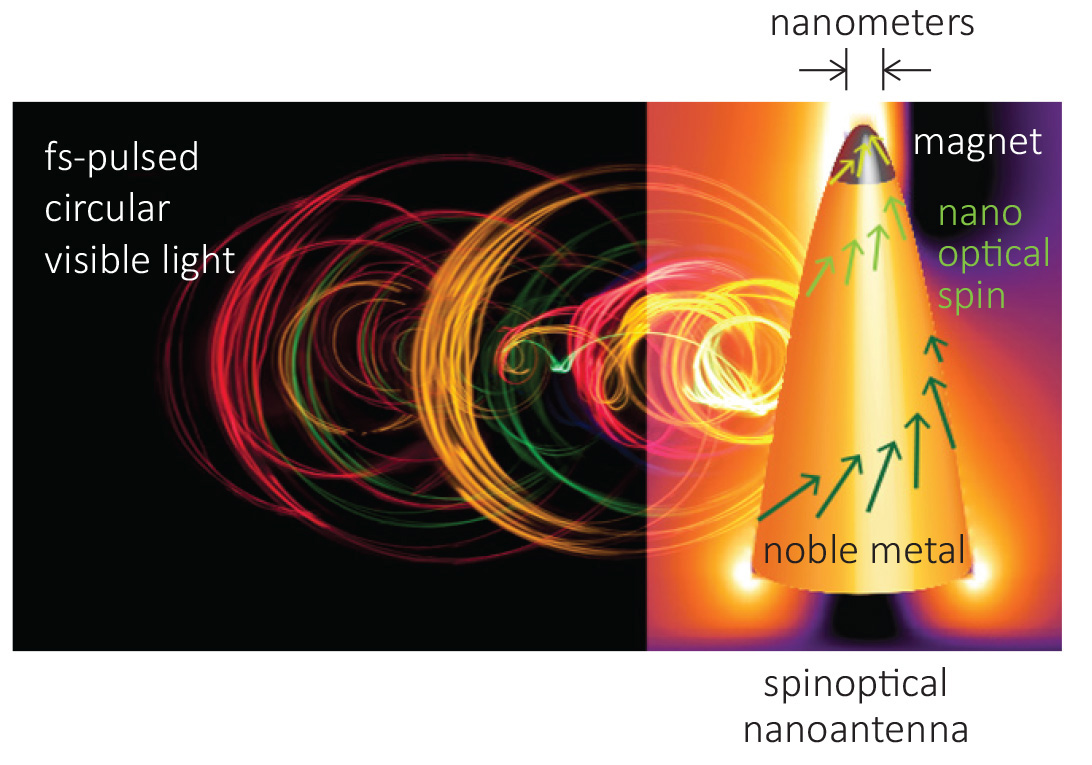 nanometers

fs-pulsed circular visible light

magnet

nano optical spin

noble metal

spinoptical nanoantenna